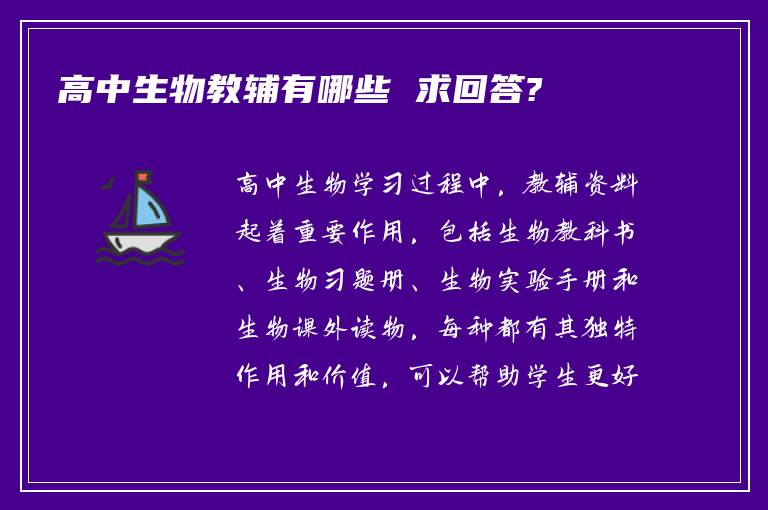 高中生物教辅有哪些 求回答?

高中生物学习过程中，教辅资料起着重要作用，包括生物教科书、生物习题册、生物实验手册和生物课外读物，每种都有其独特作用和价值，可以帮助学生更好